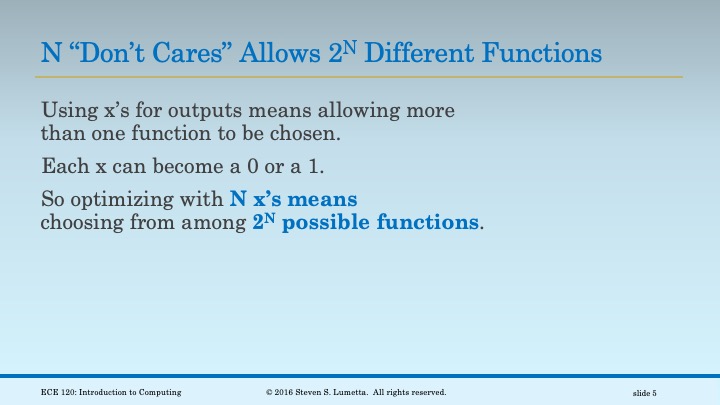 N “Don’t Cares” Allows $2^N$ Different Functions

Using x’s for outputs means allowing more than one function to be chosen.

Each x can become a 0 or a 1.

So optimizing with N x’s means choosing from among $2^N$ possible functions.

ECE 120: Introduction to Computing

© 2016 Steven S. Lumetta. All rights reserved.

slide 5